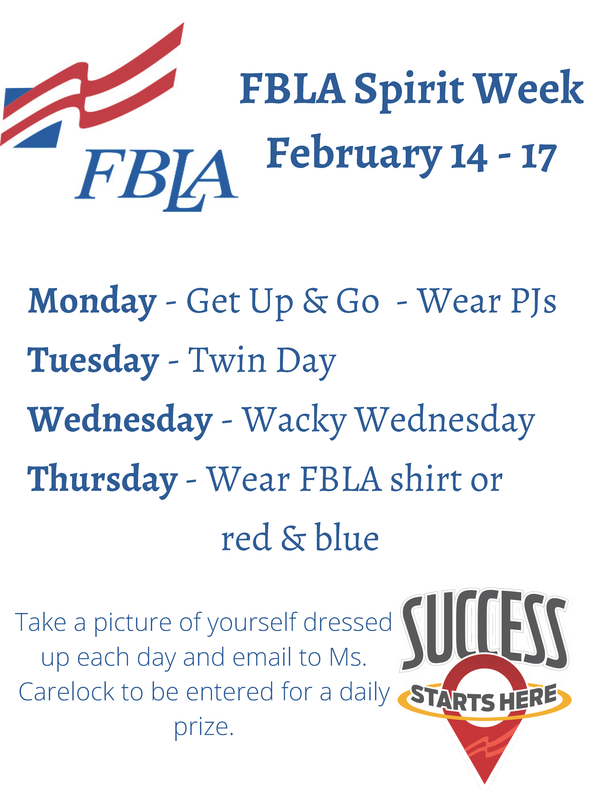 FBLA

FBLA Spirit Week
February 14 - 17

Monday - Get Up & Go - Wear PJs
Tuesday - Twin Day
Wednesday - Wacky Wednesday
Thursday - Wear FBLA shirt or red & blue

Take a picture of yourself dressed up each day and email to Ms. Carelock to be entered for a daily prize.

SUCCESS
STARTS HERE